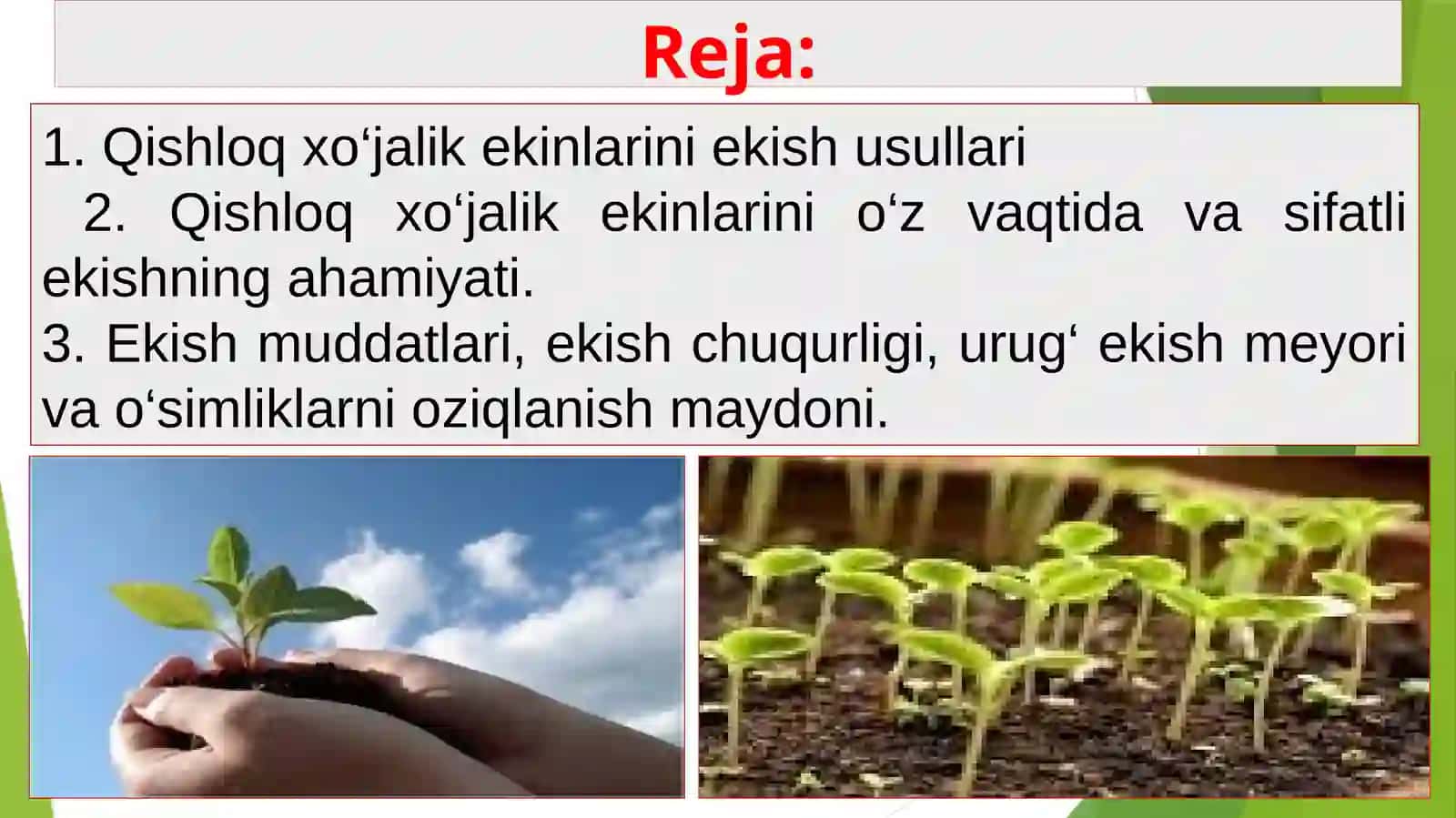 Reja:

1. Qishloq xo‘jalik ekinlarini ekish usullari

2. Qishloq xo‘jalik ekinlarini o‘z vaqtida va sifatli ekishning ahamiyati.

3. Ekish muddatlari, ekish chuqurligi, urug‘ ekish meyori va o‘simliklarni oziqlanish maydoni.